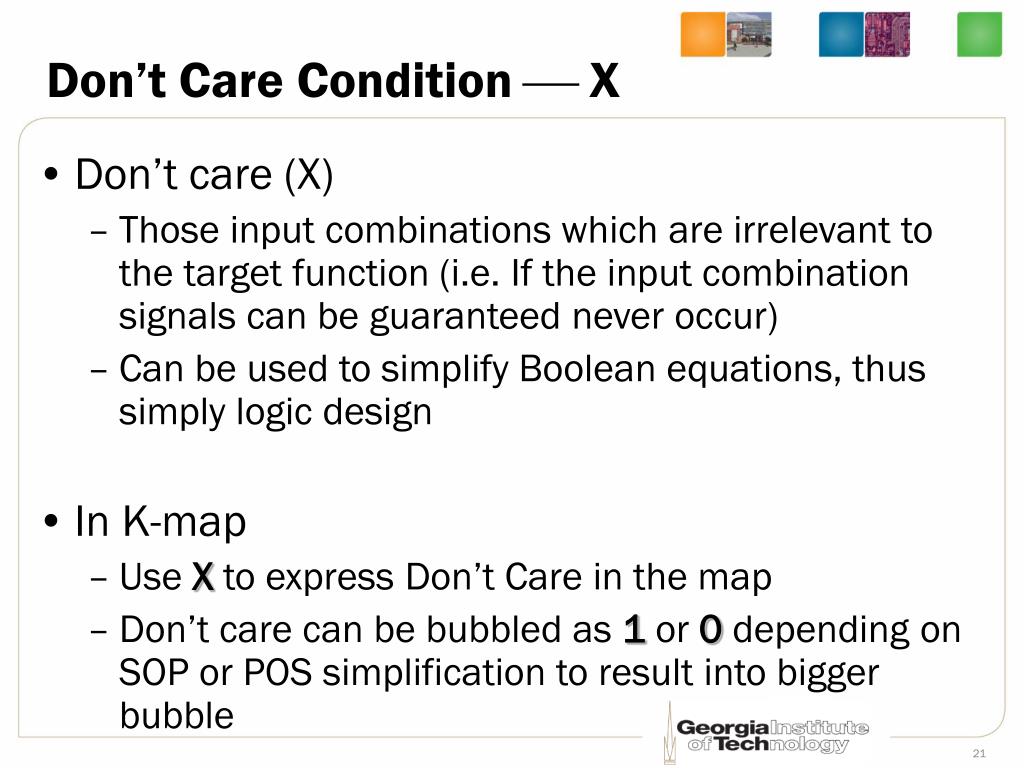 Don't Care Condition — X

• Don't care (X)
– Those input combinations which are irrelevant to the target function (i.e. If the input combination signals can be guaranteed never occur)
– Can be used to simplify Boolean equations, thus simply logic design

• In K-map
– Use X to express Don't Care in the map
– Don't care can be bubbled as 1 or 0 depending on SOP or POS simplification to result into bigger bubble

Georgia Institute of Technology

21